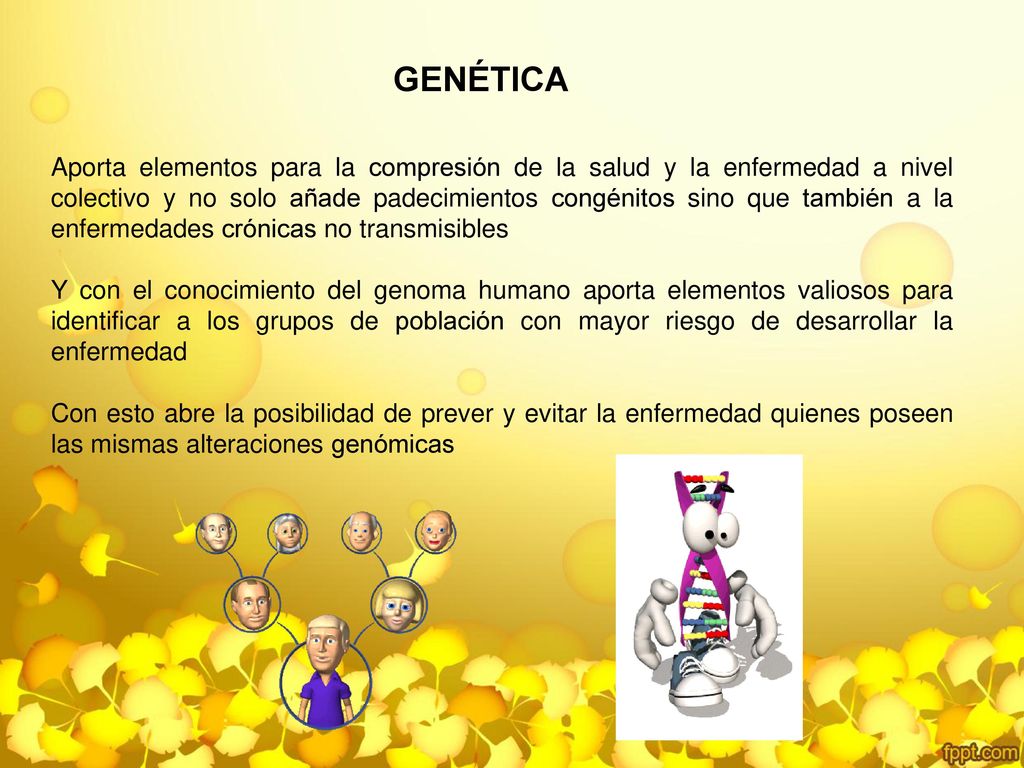 GENÉTICA

Aporta elementos para la compresión de la salud y la enfermedad a nivel colectivo y no solo añade padecimientos congénitos sino que también a la enfermedades crónicas no transmisibles

Y con el conocimiento del genoma humano aporta elementos valiosos para identificar a los grupos de población con mayor riesgo de desarrollar la enfermedad

Con esto abre la posibilidad de prever y evitar la enfermedad quienes poseen las mismas alteraciones genómicas

fppt.com